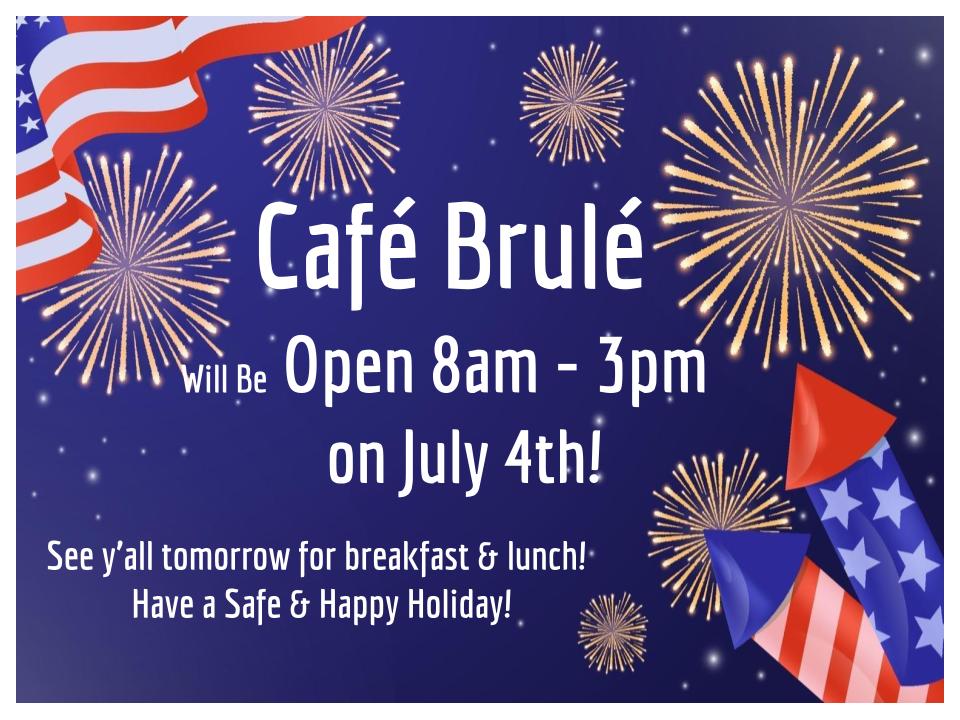 Café Brulé

Will Be Open 8am - 3pm on July 4th!

See y'all tomorrow for breakfast & lunch!
Have a Safe & Happy Holiday!